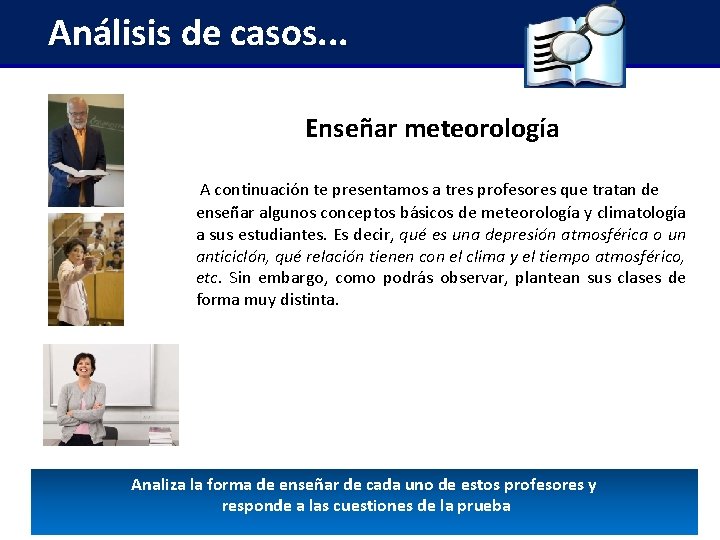 Análisis de casos...

Enseñar meteorología

A continuación te presentamos a tres profesores que tratan de enseñar algunos conceptos básicos de meteorología y climatología a sus estudiantes. Es decir, qué es una depresión atmosférica o un anticiclón, qué relación tienen con el clima y el tiempo atmosférico, etc. Sin embargo, como podrás observar, plantean sus clases de forma muy distinta.

Analiza la forma de enseñar de cada uno de estos profesores y responde a las cuestiones de la prueba